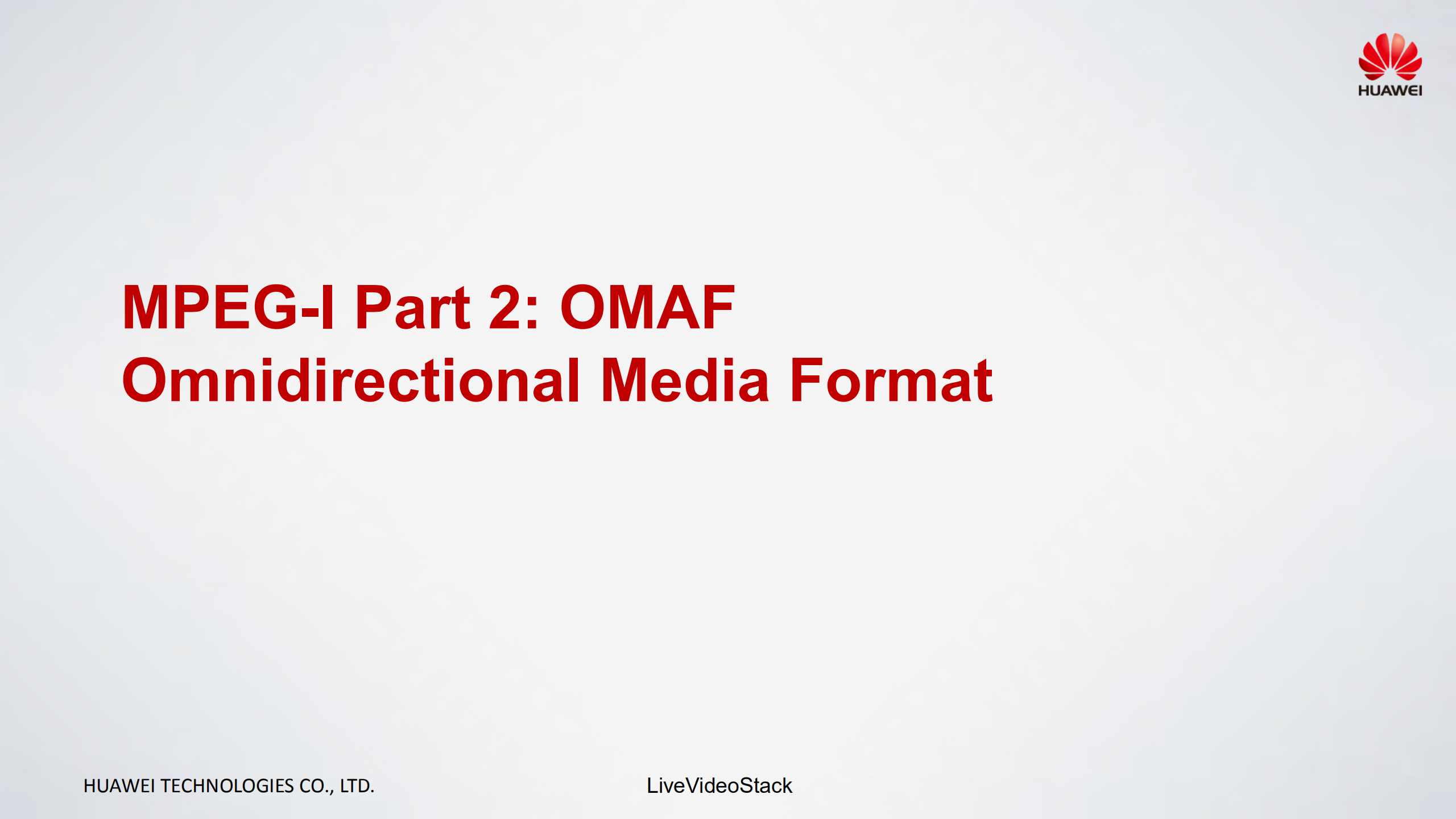 HUAWEI

MPEG-I Part 2: OMAF
Omnidirectional Media Format

HUAWEI TECHNOLOGIES CO., LTD.

LiveVideoStack